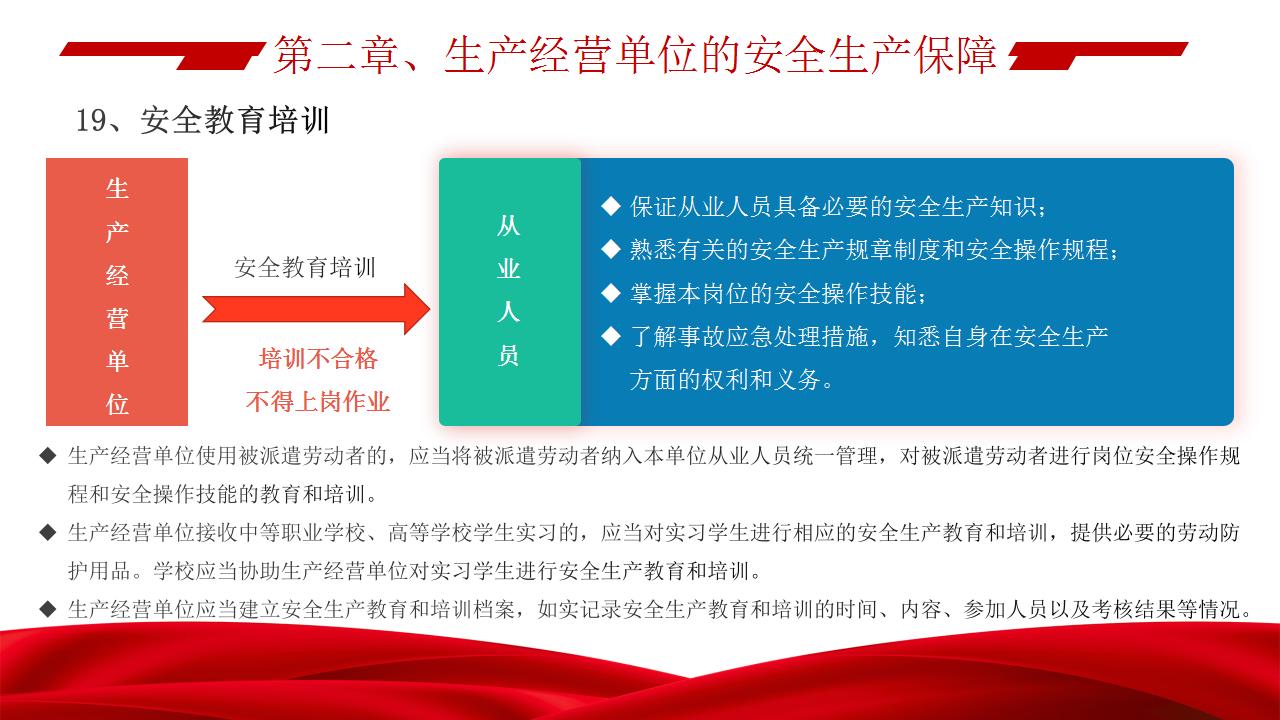 第二章、生产经营单位的安全生产保障

19、安全教育培训

生产经营单位

安全教育培训

培训不合格
不得上岗作业

从业人员

◆ 保证从业人员具备必要的安全生产知识；
◆ 熟悉有关的安全生产规章制度和安全操作规程；
◆ 掌握本岗位的安全操作技能；
◆ 了解事故应急处理措施，知悉自身在安全生产方面的权利和义务。

◆ 生产经营单位使用被派遣劳动者的，应当将被派遣劳动者纳入本单位从业人员统一管理，对被派遣劳动者进行岗位安全操作规程和安全操作技能的教育和培训。

◆ 生产经营单位接收中等职业学校、高等学校学生实习的，应当对实习学生进行相应的安全生产教育和培训，提供必要的劳动防护用品。学校应当协助生产经营单位对实习学生进行安全生产教育和培训。

◆ 生产经营单位应当建立安全生产教育和培训档案，如实记录安全生产教育和培训的时间、内容、参加人员以及考核结果等情况。